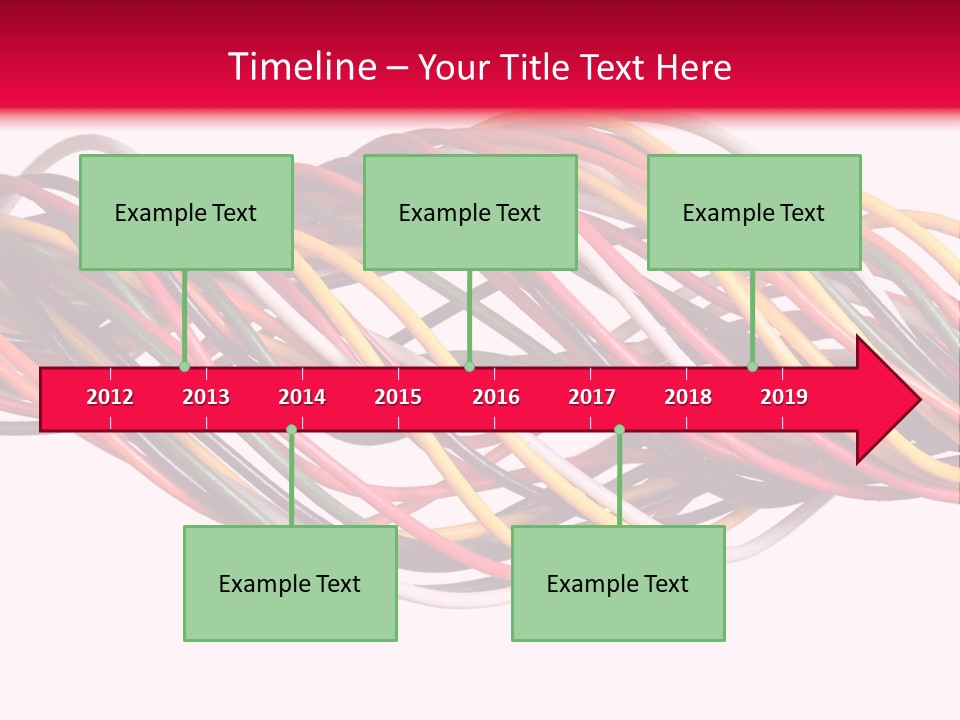 Timeline – Your Title Text Here

Example Text

Example Text

Example Text

2012 2013 2014 2015 2016 2017 2018 2019

Example Text

Example Text